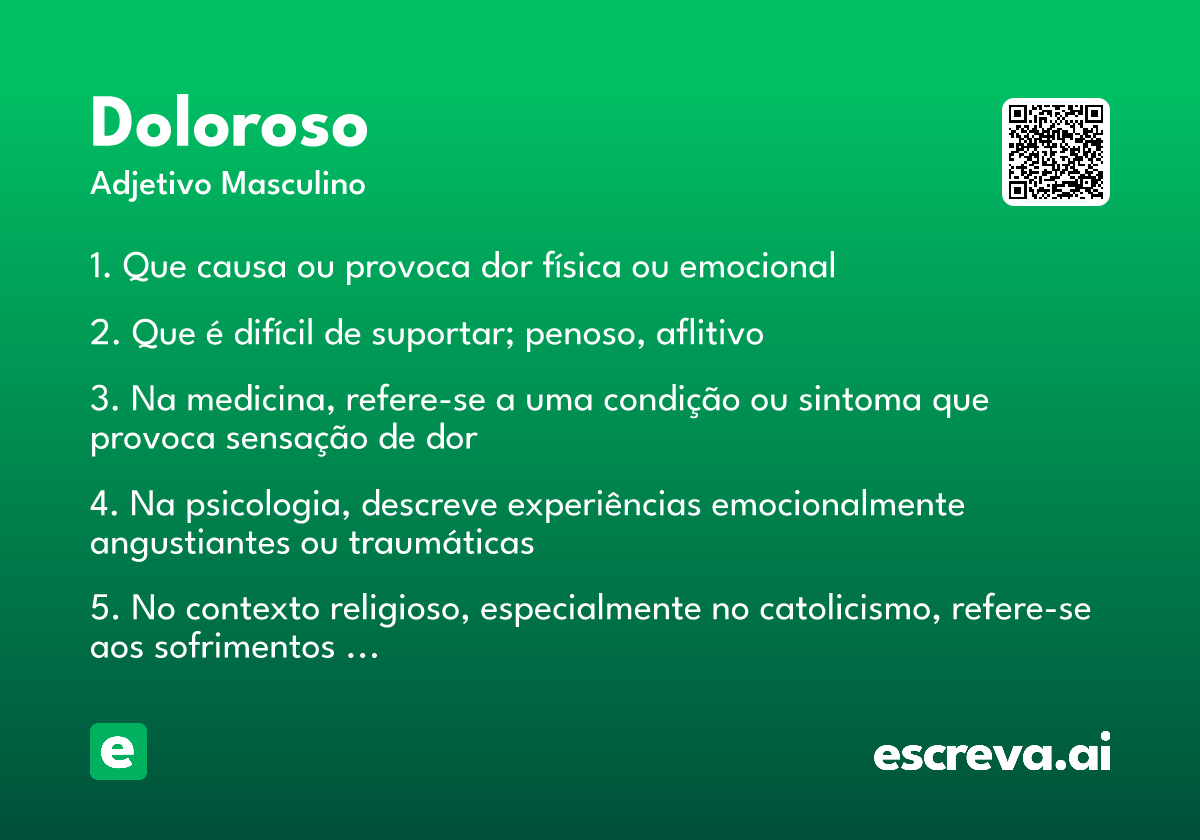 Doloroso
Adjetivo Masculino

1. Que causa ou provoca dor física ou emocional

2. Que é difícil de suportar; penoso, aflitivo

3. Na medicina, refere-se a uma condição ou sintoma que provoca sensação de dor

4. Na psicologia, descreve experiências emocionalmente angustiantes ou traumáticas

5. No contexto religioso, especialmente no catolicismo, refere-se aos sofrimentos ...

e

escreva.ai